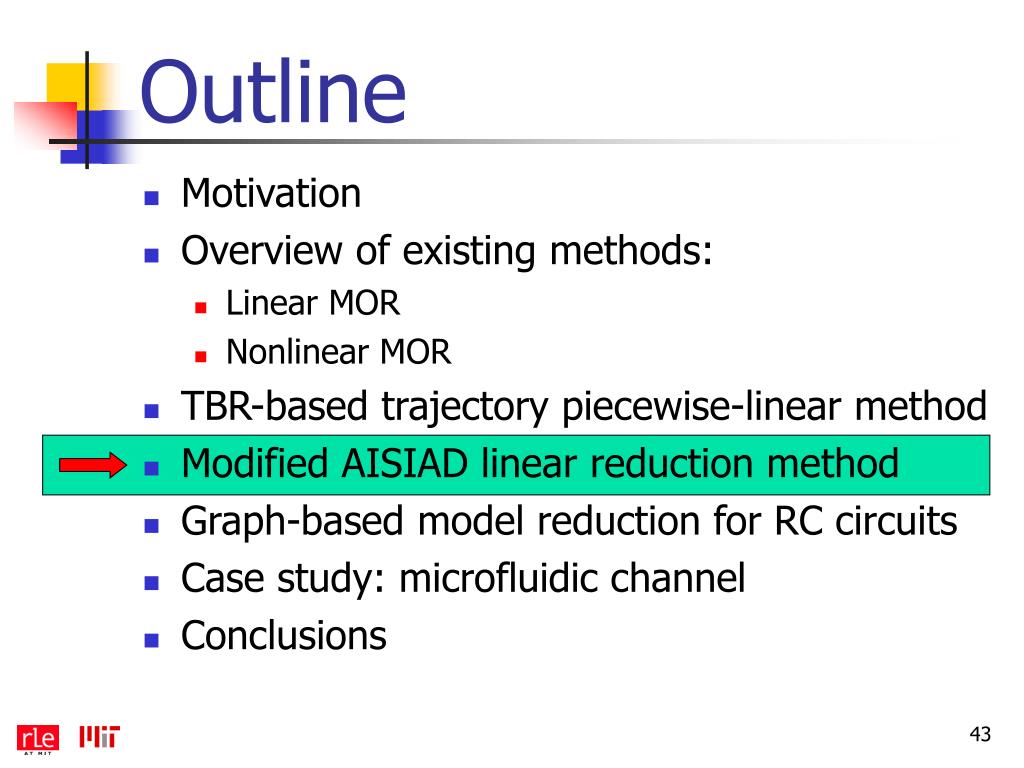 Outline

- Motivation
- Overview of existing methods:
  - Linear MOR
  - Nonlinear MOR
- TBR-based trajectory piecewise-linear method
- Modified AISIAD linear reduction method
- Graph-based model reduction for RC circuits
- Case study: microfluidic channel
- Conclusions

rle AT MIT MIT

43